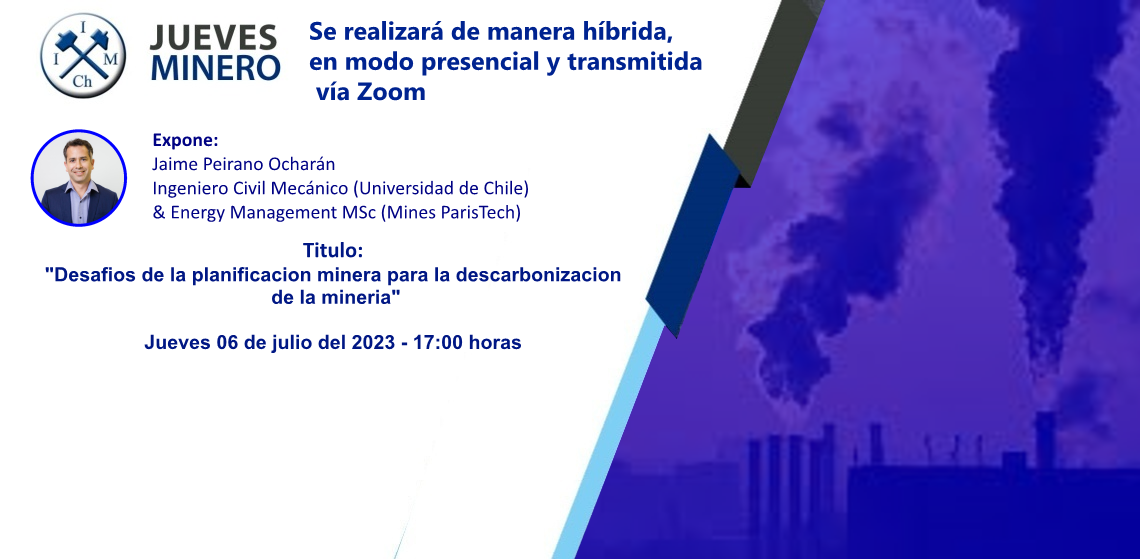 I I M Ch

JUEVES MINERO

Se realizará de manera híbrida, en modo presencial y transmitida vía Zoom

Expone:
Jaime Peirano Ocharán
Ingeniero Civil Mecánico (Universidad de Chile)
& Energy Management MSc (Mines ParisTech)

Titulo:
"Desafios de la planificacion minera para la descarbonizacion de la mineria"

Jueves 06 de julio del 2023 - 17:00 horas